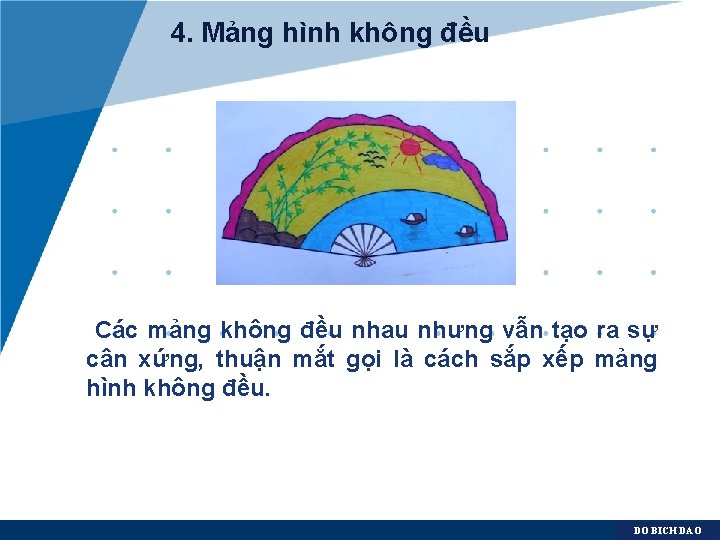 4. Mảng hình không đều

Các mảng không đều nhau nhưng vẫn tạo ra sự cân xứng, thuận mắt gọi là cách sắp xếp mảng hình không đều.

DO BICH DAO